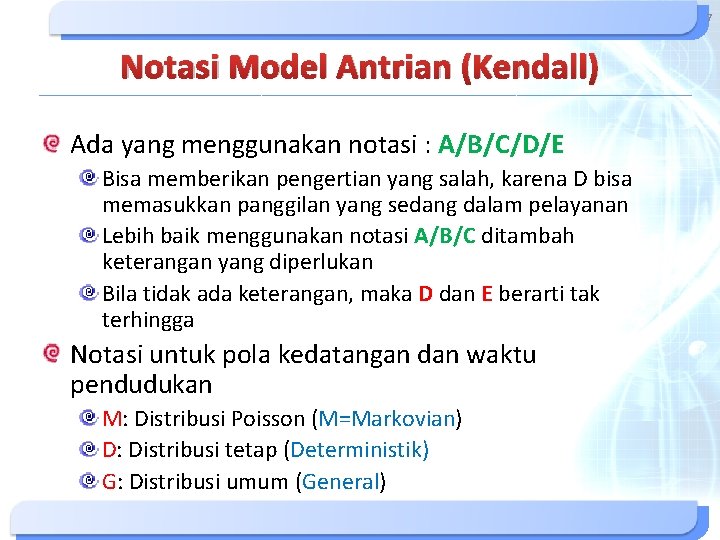 7

Notasi Model Antrian (Kendall)

Ada yang menggunakan notasi : A/B/C/D/E

Bisa memberikan pengertian yang salah, karena D bisa memasukkan panggilan yang sedang dalam pelayanan

Lebih baik menggunakan notasi A/B/C ditambah keterangan yang diperlukan

Bila tidak ada keterangan, maka D dan E berarti tak terhingga

Notasi untuk pola kedatangan dan waktu pendudukan

M: Distribusi Poisson (M=Markovian)

D: Distribusi tetap (Deterministik)

G: Distribusi umum (General)